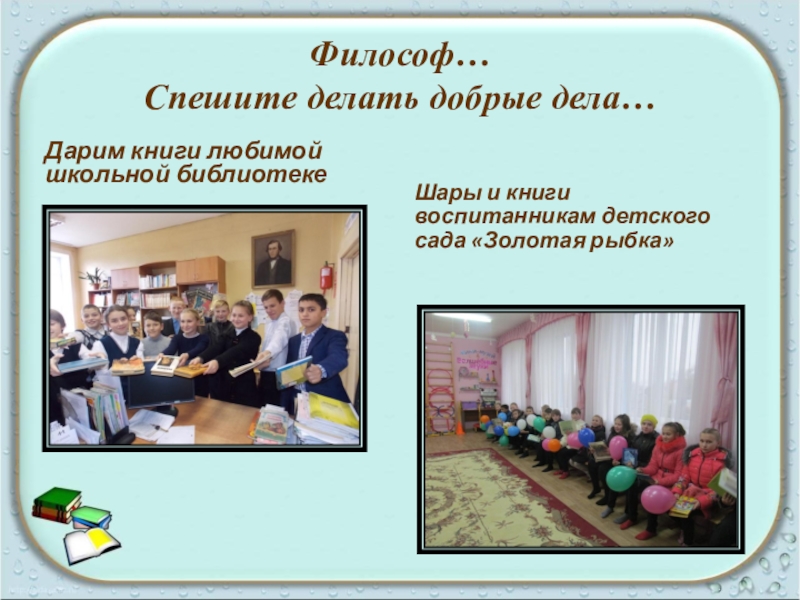 Философ…
Спешите делать добрые дела…

Дарим книги любимой школьной библиотеке

Шары и книги воспитанникам детского сада «Золотая рыбка»